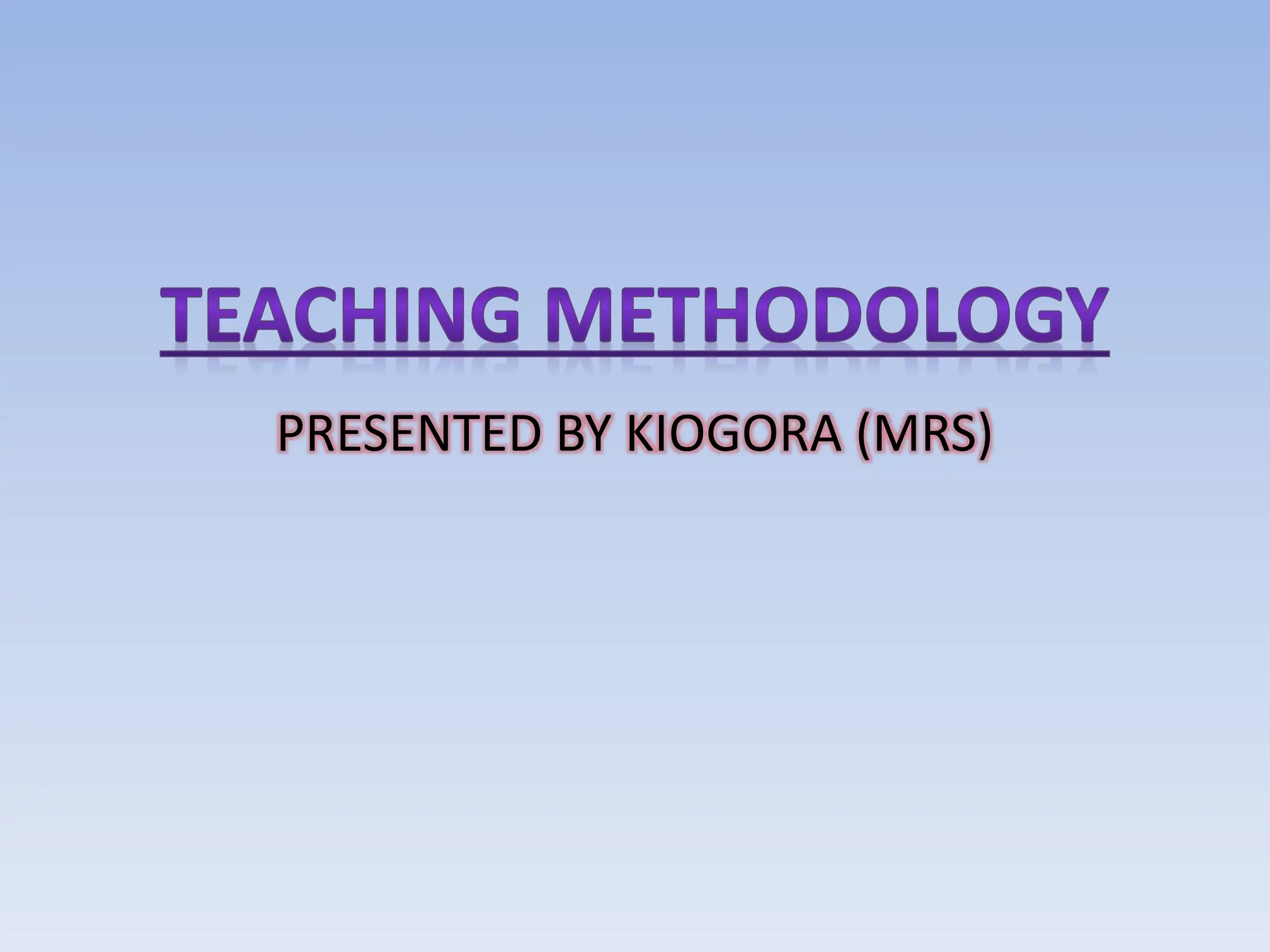 TEACHING METHODOLOGY

PRESENTED BY KIOGORA (MRS)